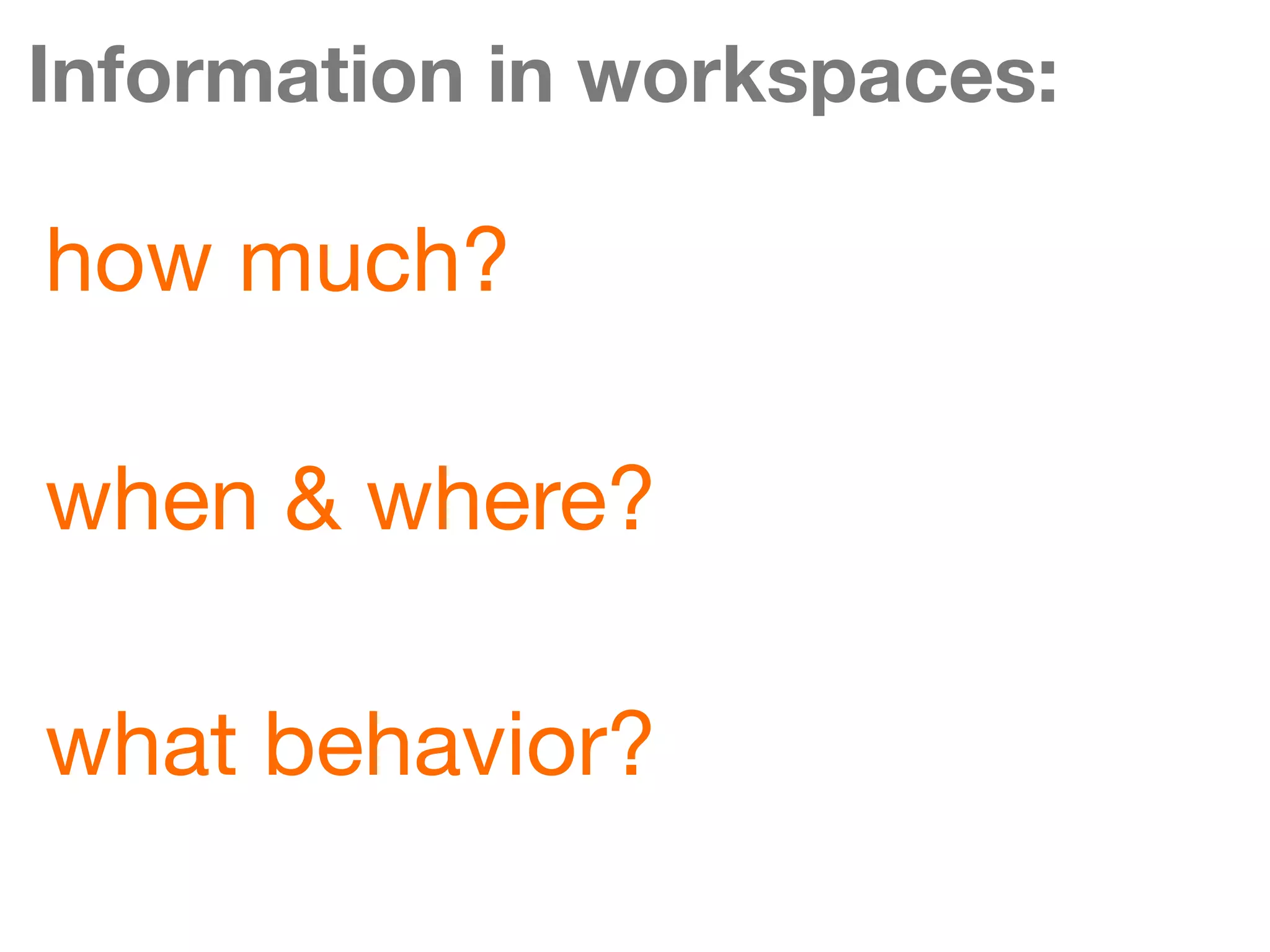 Information in workspaces:

how much?

when & where?

what behavior?